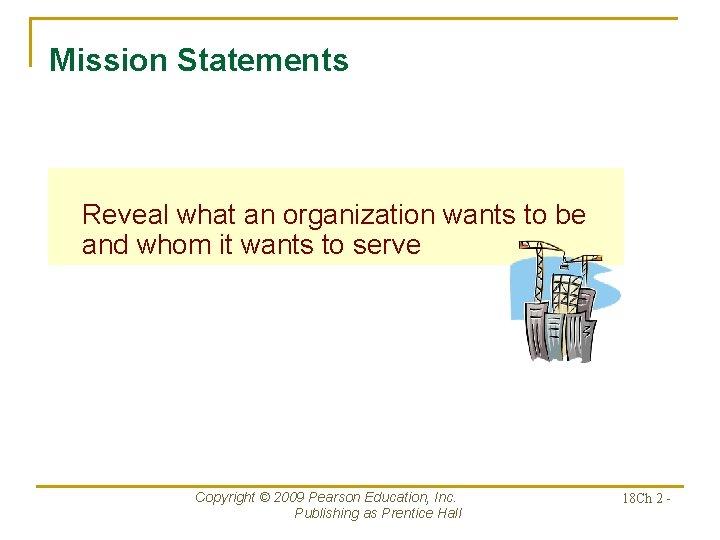 Mission Statements

Reveal what an organization wants to be and whom it wants to serve

Copyright © 2009 Pearson Education, Inc. Publishing as Prentice Hall

18Ch 2 -